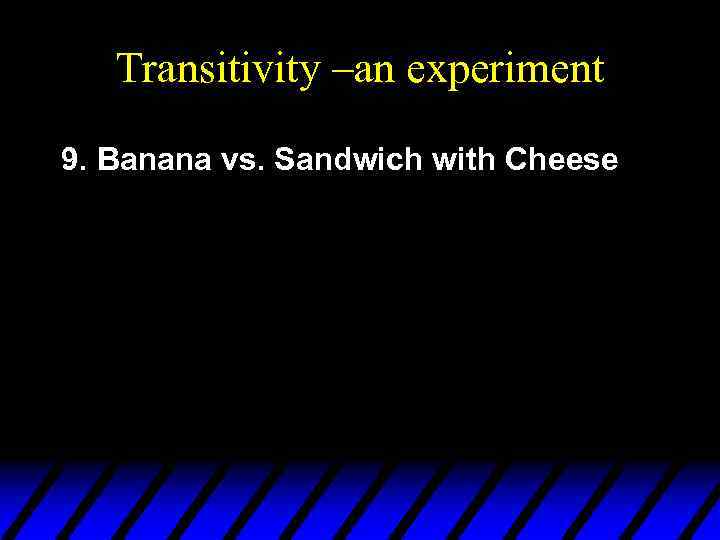 Transitivity –an experiment

9. Banana vs. Sandwich with Cheese